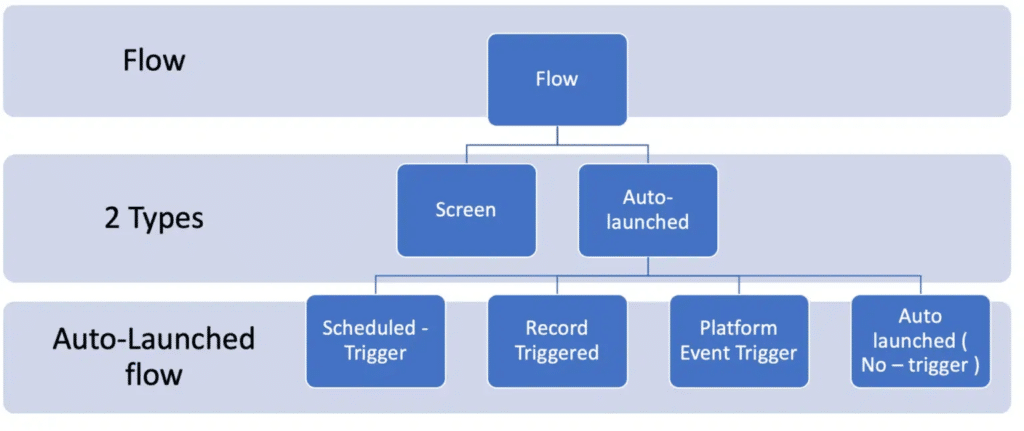 Flow

Flow

2 Types

Screen

Auto-launched

Auto-Launched flow

Scheduled - Trigger

Record Triggered

Platform Event Trigger

Auto launched ( No – trigger )